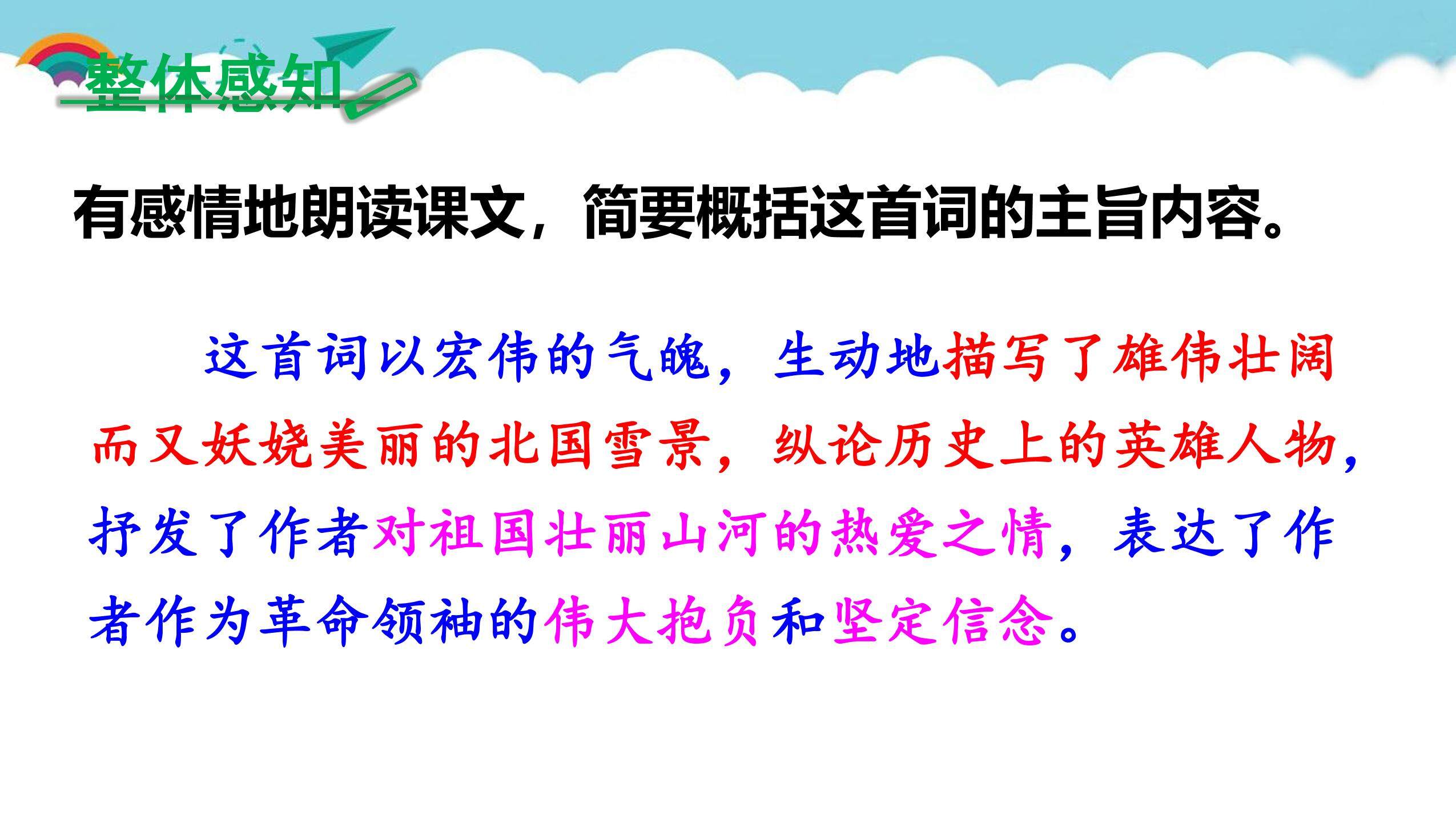 整体感知

有感情地朗读课文，简要概括这首词的主旨内容。

这首词以宏伟的气魄，生动地描写了雄伟壮阔而又妖娆美丽的北国雪景，纵论历史上的英雄人物，抒发了作者对祖国壮丽山河的热爱之情，表达了作者作为革命领袖的伟大抱负和坚定信念。